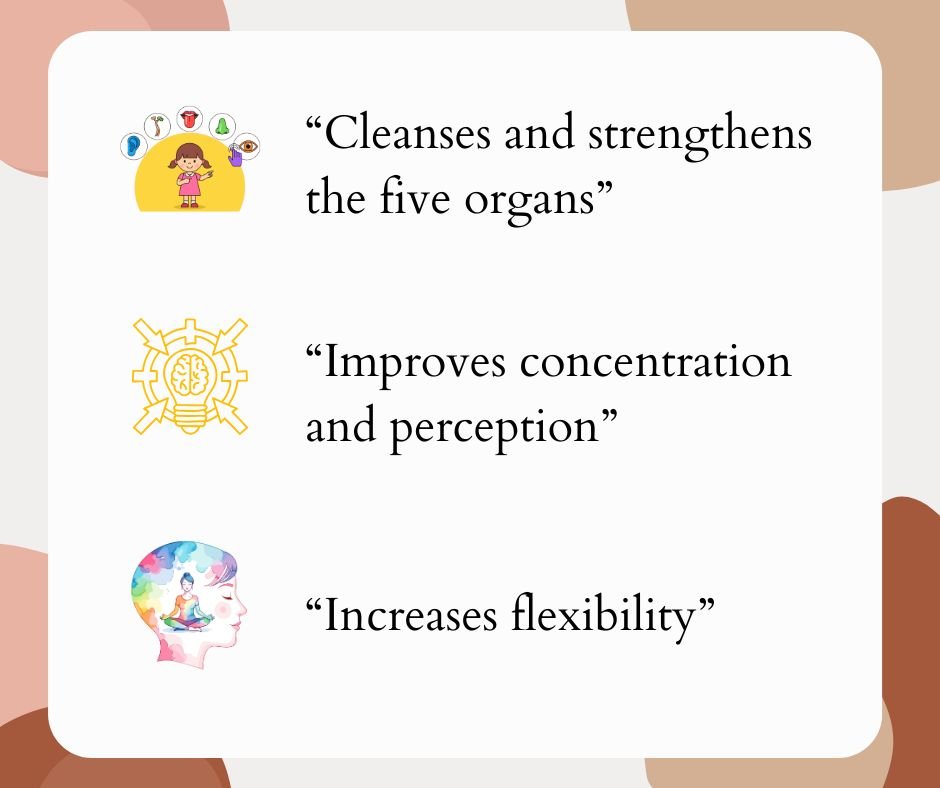 “Cleanses and strengthens the five organs”

“Improves concentration and perception”

“Increases flexibility”